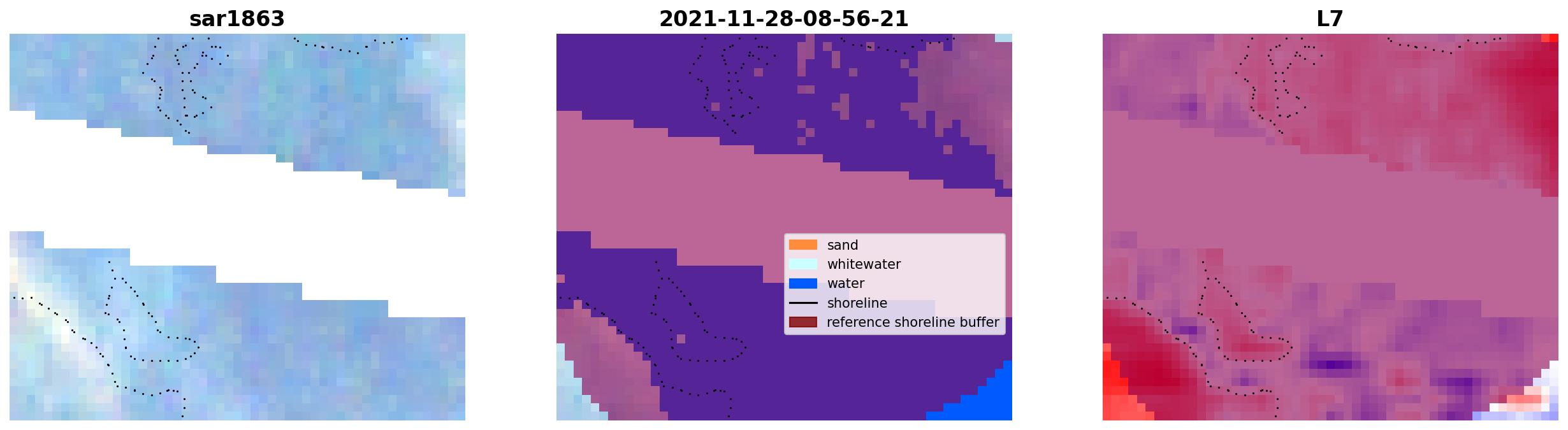 sar1863

2021-11-28-08-56-21

sand
whitewater
water
shoreline
reference shoreline buffer

L7